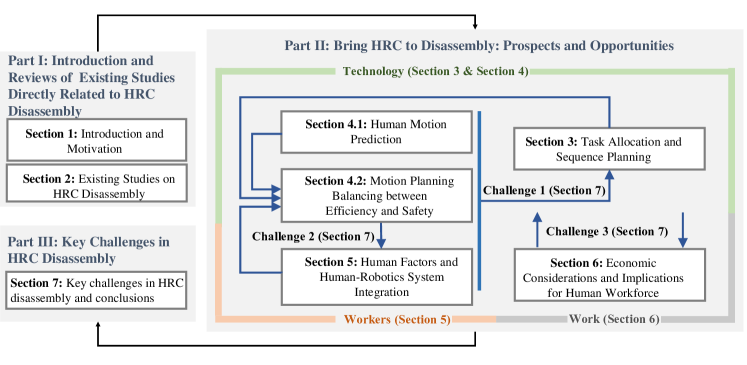 Part I: Introduction and Reviews of Existing Studies Directly Related to HRC Disassembly

Section 1: Introduction and Motivation

Section 2: Existing Studies on HRC Disassembly

Part III: Key Challenges in HRC Disassembly

Section 7: Key challenges in HRC disassembly and conclusions

Part II: Bring HRC to Disassembly: Prospects and Opportunities

Technology (Section 3 & Section 4)

Section 4.1: Human Motion Prediction

Section 4.2: Motion Planning Balancing between Efficiency and Safety

Challenge 2 (Section 7)

Section 5: Human Factors and Human-Robotics System Integration

Section 3: Task Allocation and Sequence Planning

Challenge 1 (Section 7)

Challenge 3 (Section 7)

Section 6: Economic Considerations and Implications for Human Workforce

Workers (Section 5)

Work (Section 6)